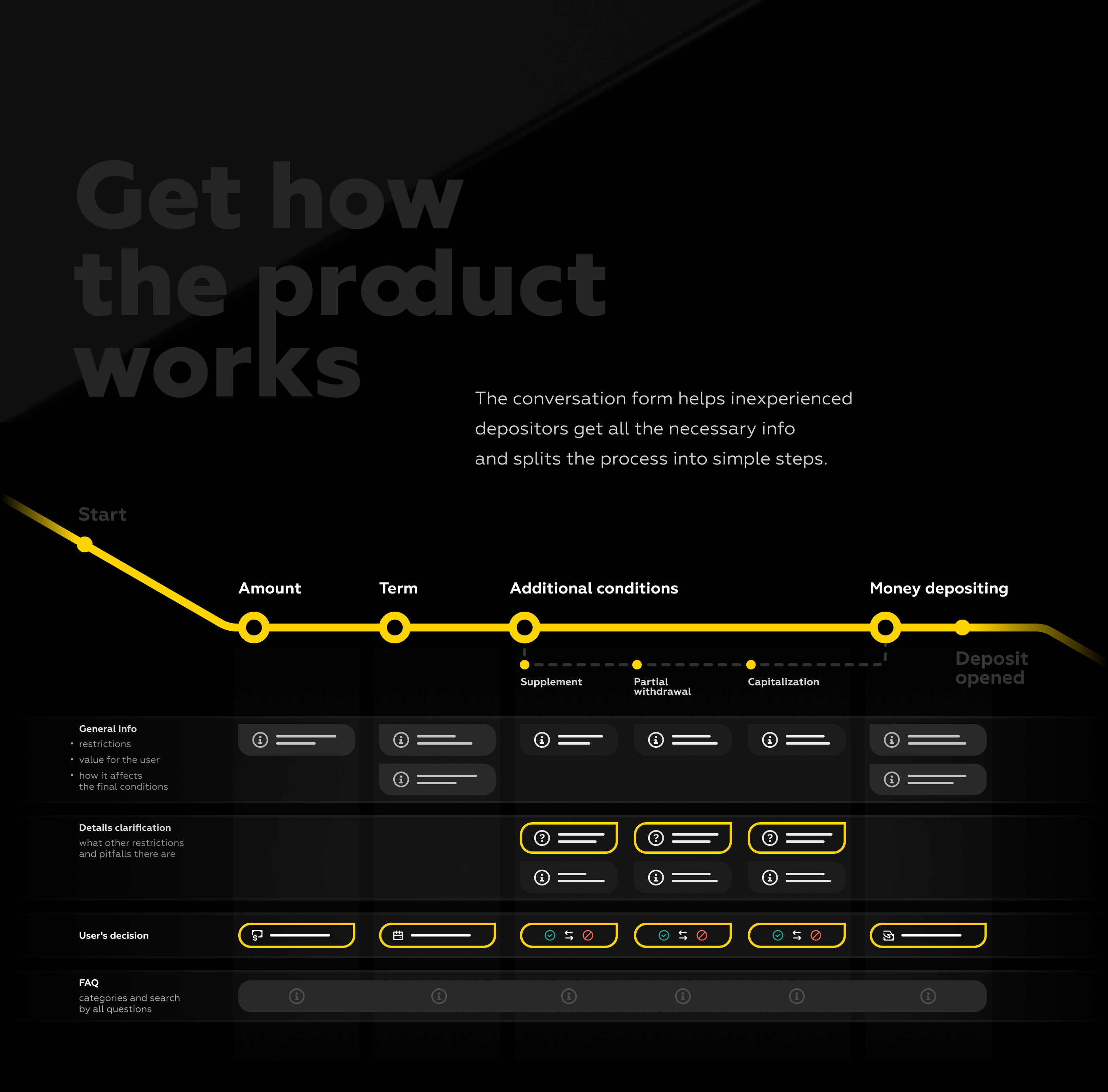 Get how the product works

The conversation form helps inexperienced depositors get all the necessary info and splits the process into simple steps.

Start

Amount

Term

Additional conditions

Money depositing

Supplement

Partial withdrawal

Capitalization

Deposit opened

General info
• restrictions
• value for the user
• how it affects the final conditions

Details clarification
what other restrictions and pitfalls there are

User's decision

FAQ
categories and search by all questions